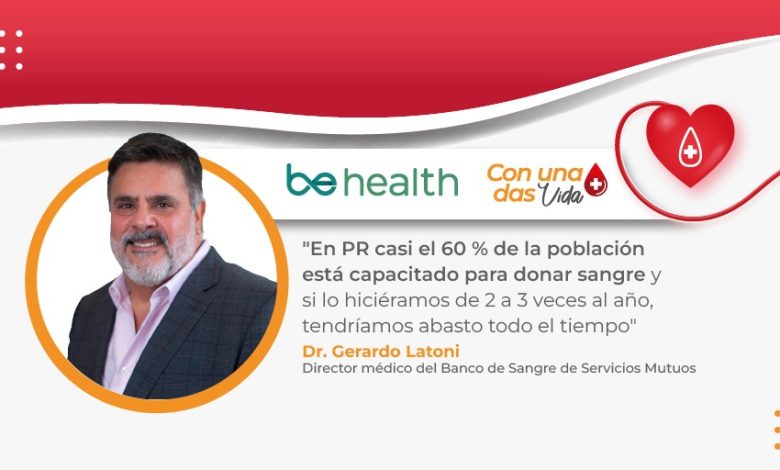 be health

Con una das Vida

"En PR casi el 60 % de la población está capacitado para donar sangre y si lo hiciéramos de 2 a 3 veces al año, tendríamos abasto todo el tiempo"

Dr. Gerardo Latoni
Director médico del Banco de Sangre de Servicios Mutuos